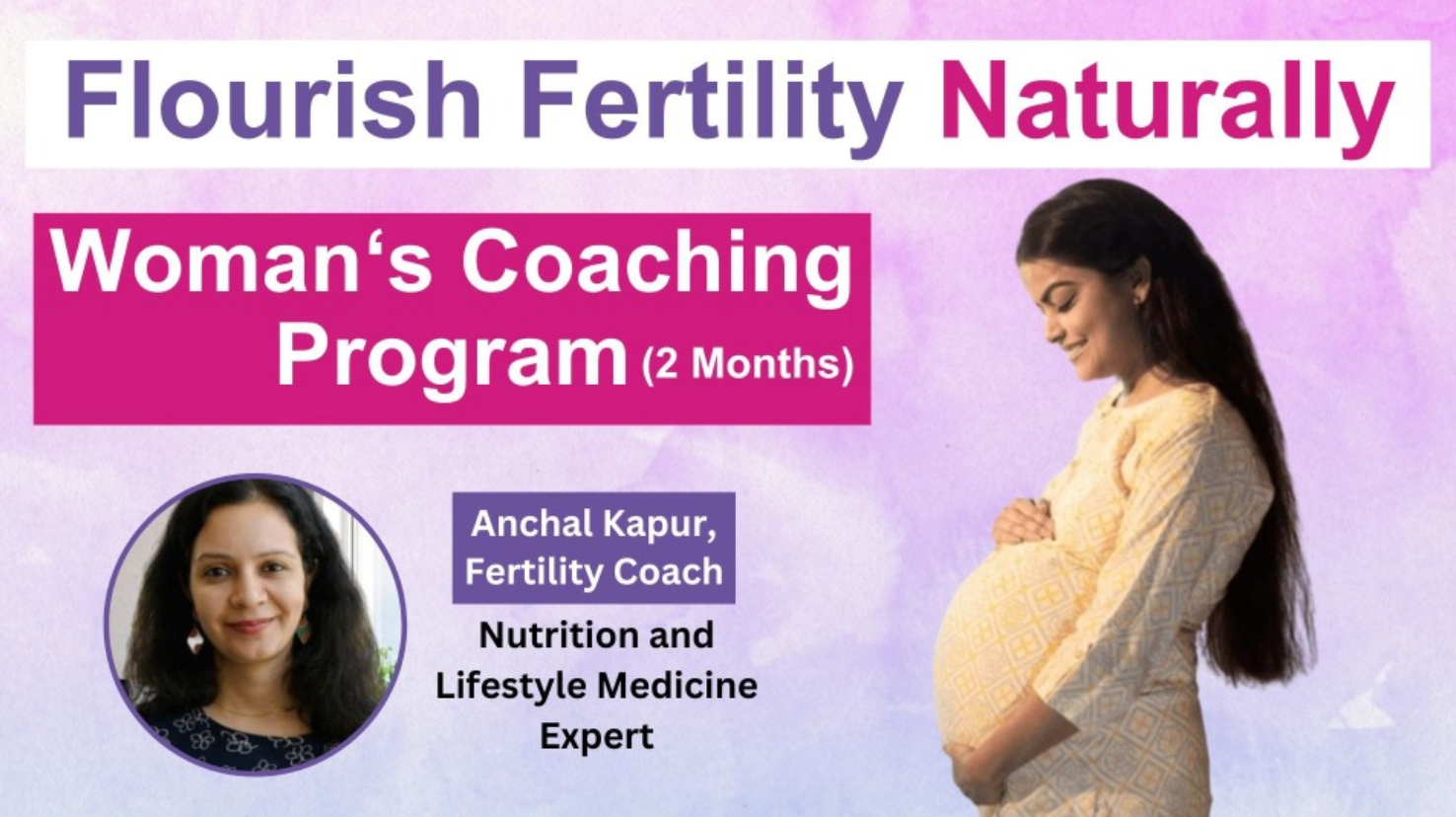 Flourish Fertility Naturally

Woman‘s Coaching Program (2 Months)

Anchal Kapur, Fertility Coach

Nutrition and Lifestyle Medicine Expert